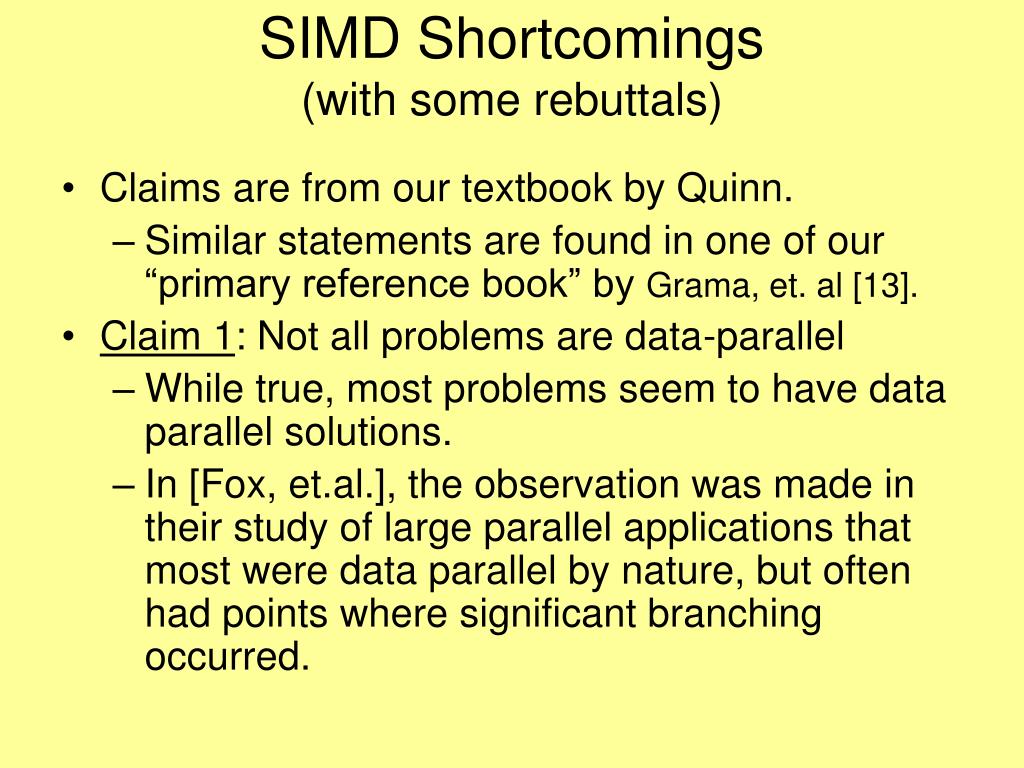 SIMD Shortcomings
(with some rebuttals)

• Claims are from our textbook by Quinn.
– Similar statements are found in one of our “primary reference book” by Grama, et. al [13].

• Claim 1: Not all problems are data-parallel
– While true, most problems seem to have data parallel solutions.
– In [Fox, et.al.], the observation was made in their study of large parallel applications that most were data parallel by nature, but often had points where significant branching occurred.